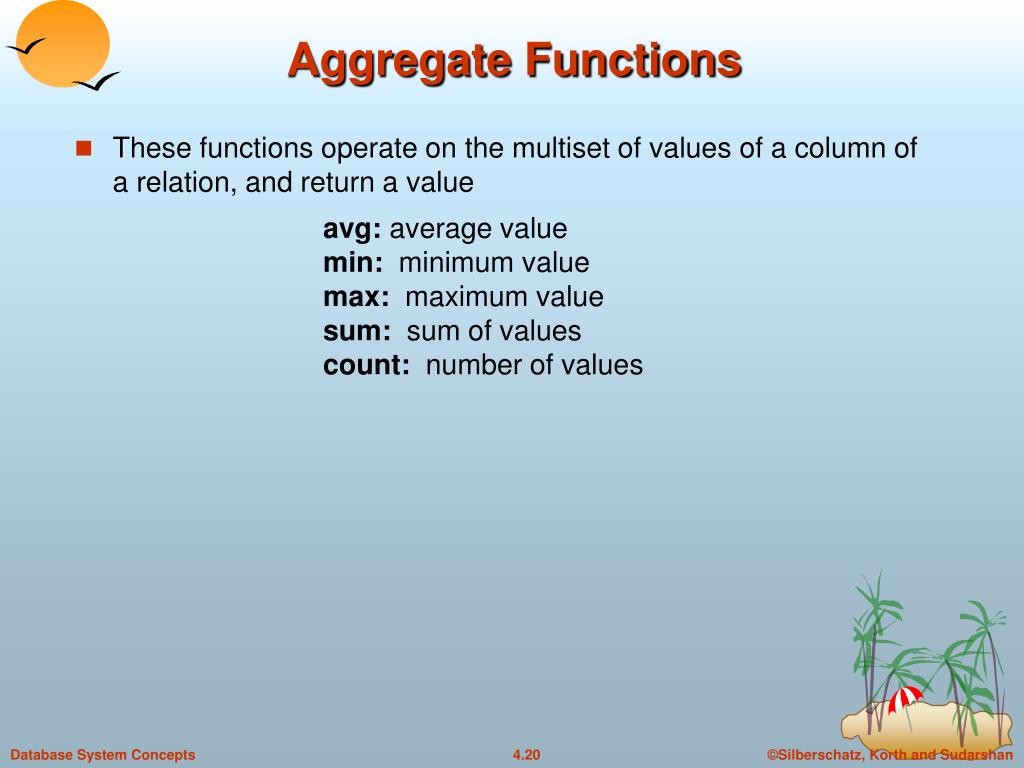 Aggregate Functions

These functions operate on the multiset of values of a column of a relation, and return a value

avg: average value
min: minimum value
max: maximum value
sum: sum of values
count: number of values

Database System Concepts

4.20

©Silberschatz, Korth and Sudarshan